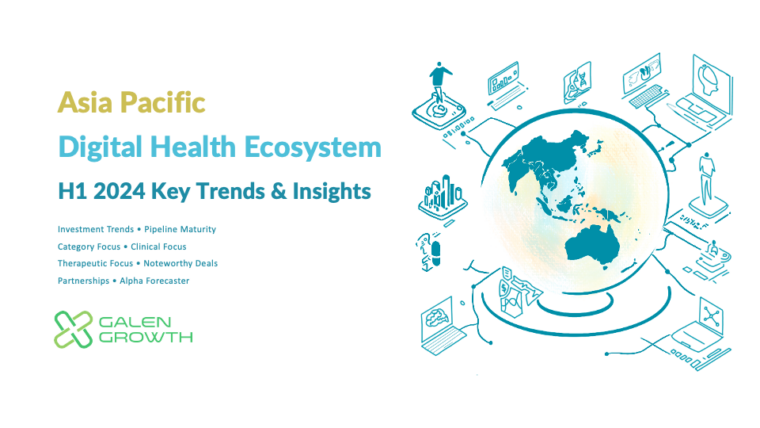 Asia Pacific

Digital Health Ecosystem

H1 2024 Key Trends & Insights

Investment Trends • Pipeline Maturity
Category Focus • Clinical Focus
Therapeutic Focus • Noteworthy Deals
Partnerships • Alpha Forecaster

GALEN GROWTH